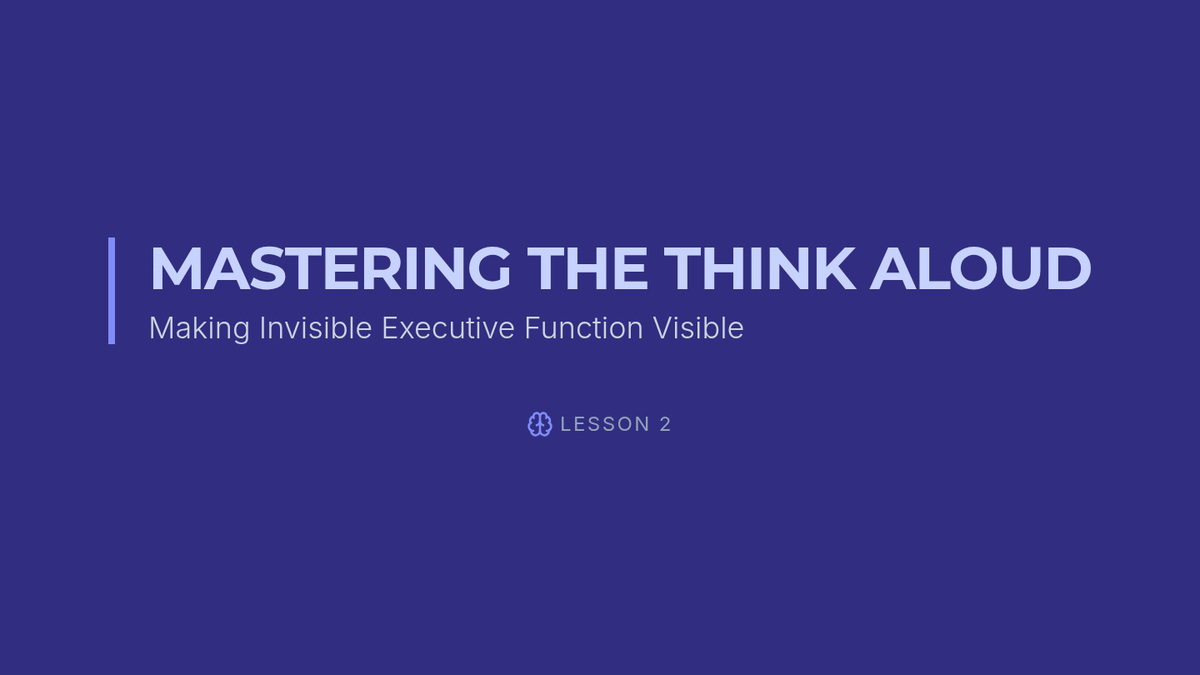 MASTERING THE THINK ALOUD

Making Invisible Executive Function Visible

LESSON 2